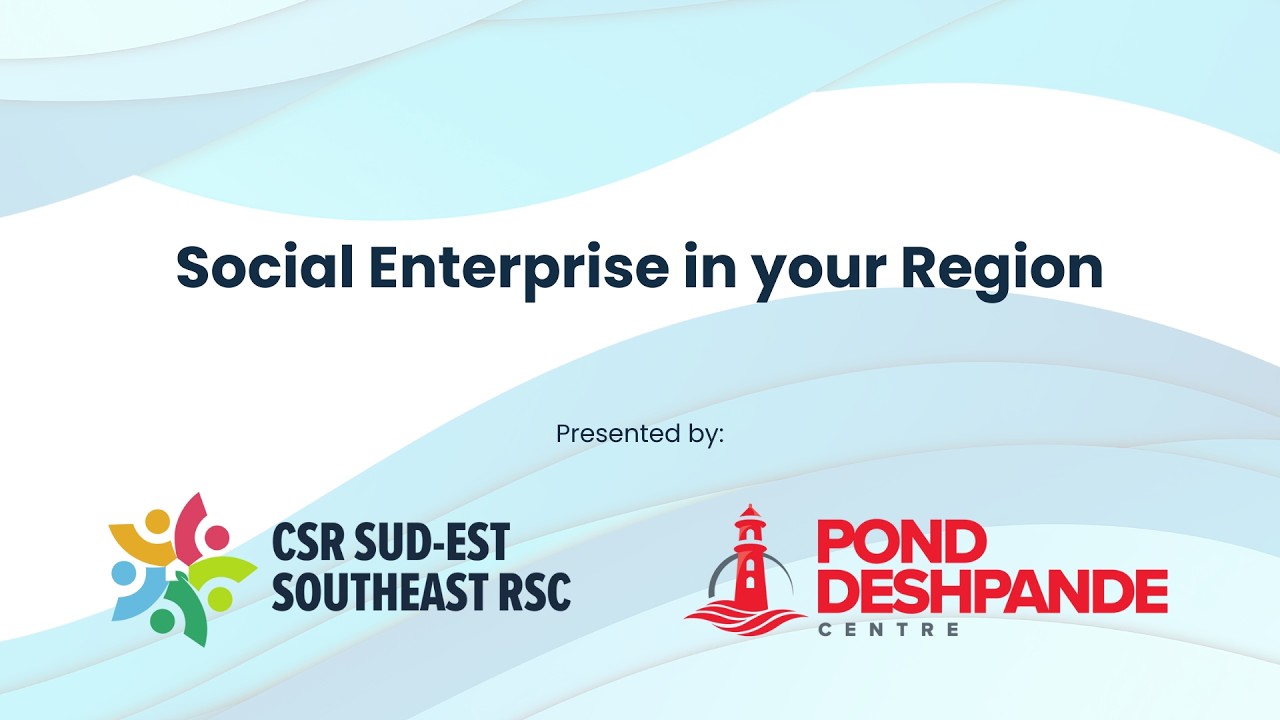 Social Enterprise in your Region

Presented by:

CSR SUD-EST
SOUTHEAST RSC

POND
DESHPANDE
CENTRE